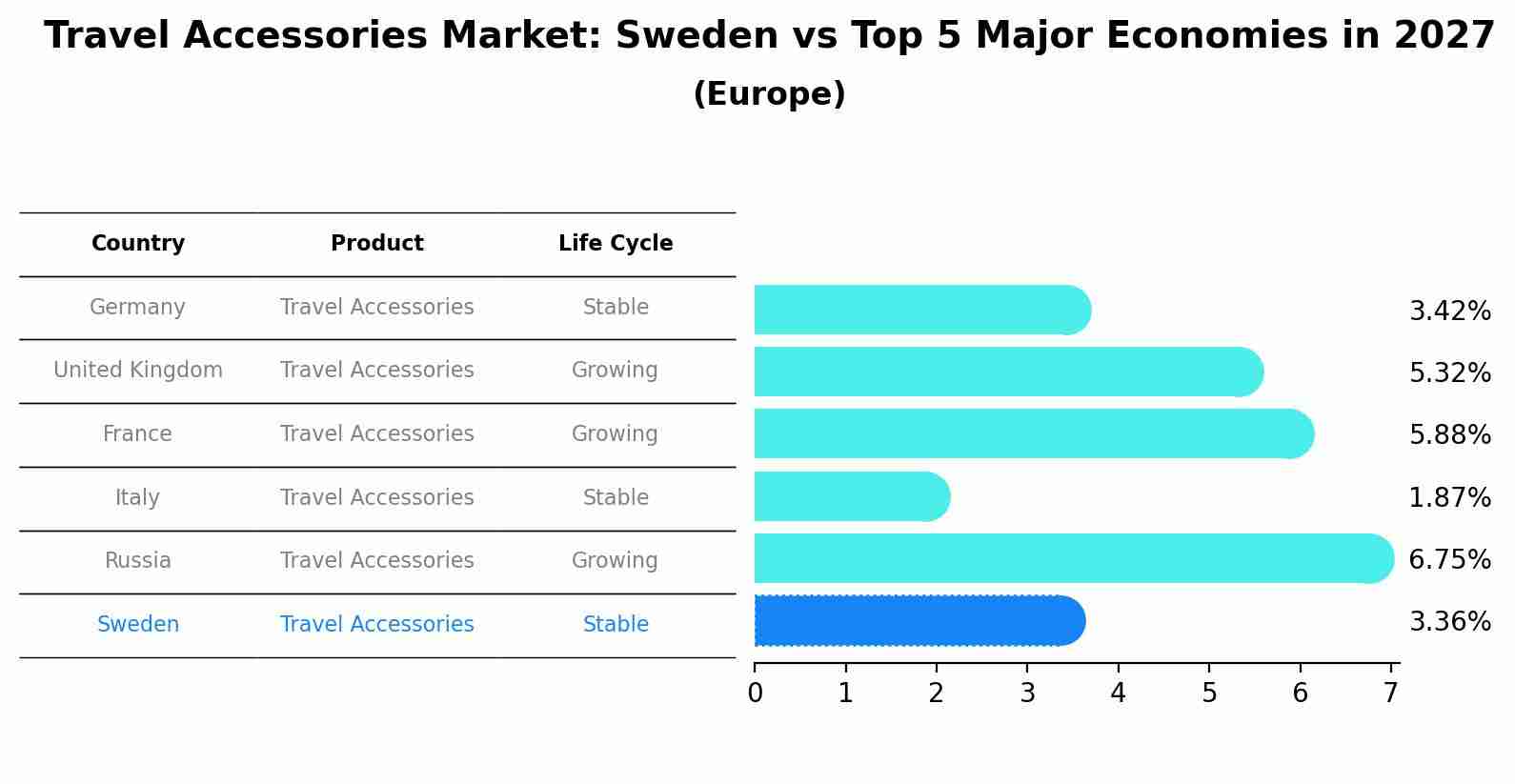 Travel Accessories Market: Sweden vs Top 5 Major Economies in 2027
(Europe)

| Country | Product | Life Cycle |
|---|---|---|
| Germany | Travel Accessories | Stable |
| United Kingdom | Travel Accessories | Growing |
| France | Travel Accessories | Growing |
| Italy | Travel Accessories | Stable |
| Russia | Travel Accessories | Growing |
| Sweden | Travel Accessories | Stable |

3.42%
5.32%
5.88%
1.87%
6.75%
3.36%

0 1 2 3 4 5 6 7